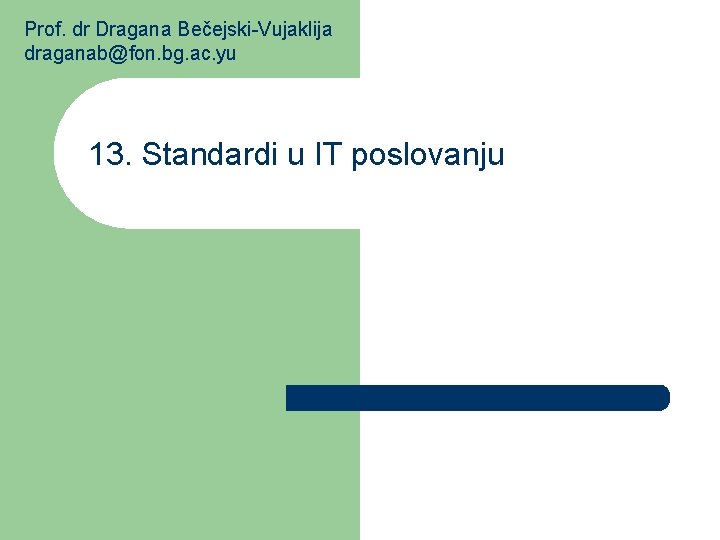 Prof. dr Dragana Bečejski-Vujaklija
draganab@fon.bg.ac.yu

13. Standardi u IT poslovanju